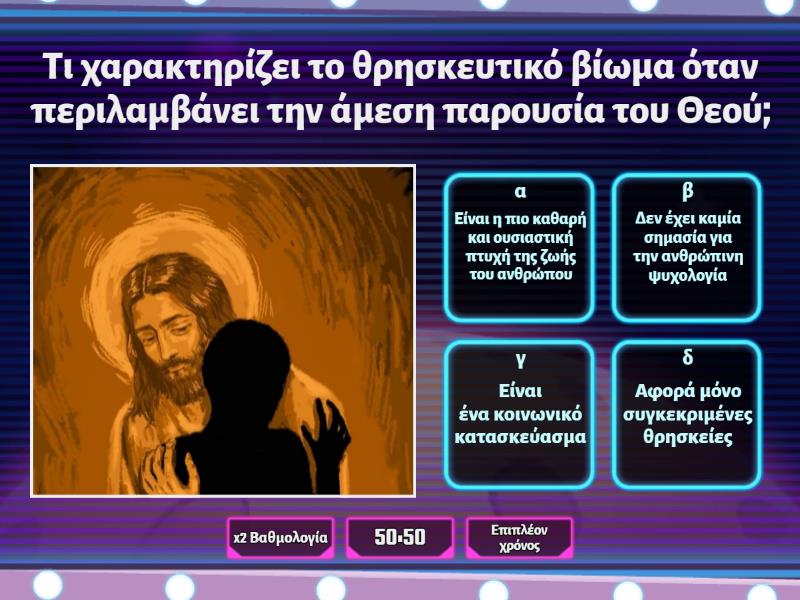 Τι χαρακτηρίζει το θρησκευτικό βίωμα όταν περιλαμβάνει την άμεση παρουσία του Θεού;

α
Είναι η πιο καθαρή και ουσιαστική πτυχή της ζωής του ανθρώπου

β
Δεν έχει καμία σημασία για την ανθρώπινη ψυχολογία

γ
Είναι ένα κοινωνικό κατασκεύασμα

δ
Αφορά μόνο συγκεκριμένες θρησκείες

x2 Βαθμολογία

50:50

Επιπλέον χρόνος